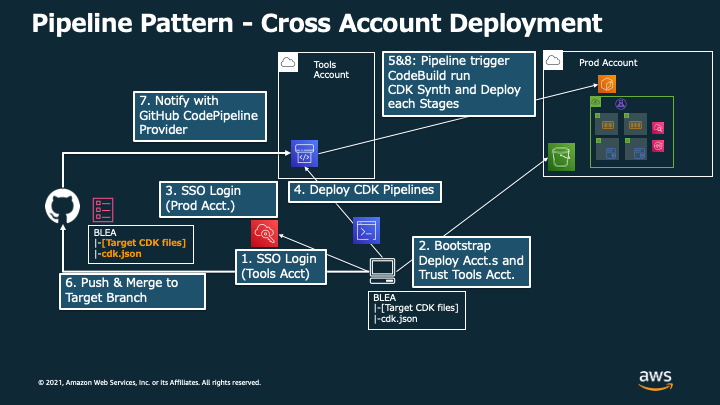 Pipeline Pattern - Cross Account Deployment

Tools Account

5&8: Pipeline trigger CodeBuild run CDK Synth and Deploy each Stages

Prod Account

7. Notify with GitHub CodePipeline Provider

3. SSO Login (Prod Acct.)

4. Deploy CDK Pipelines

BLEA
|-[Target CDK files]
|-cdk.json

1. SSO Login (Tools Acct)

2. Bootstrap Deploy Acct.s and Trust Tools Acct.

6. Push & Merge to Target Branch

BLEA
|-[Target CDK files]
|-cdk.json

© 2021, Amazon Web Services, Inc. or its Affiliates. All rights reserved.

aws